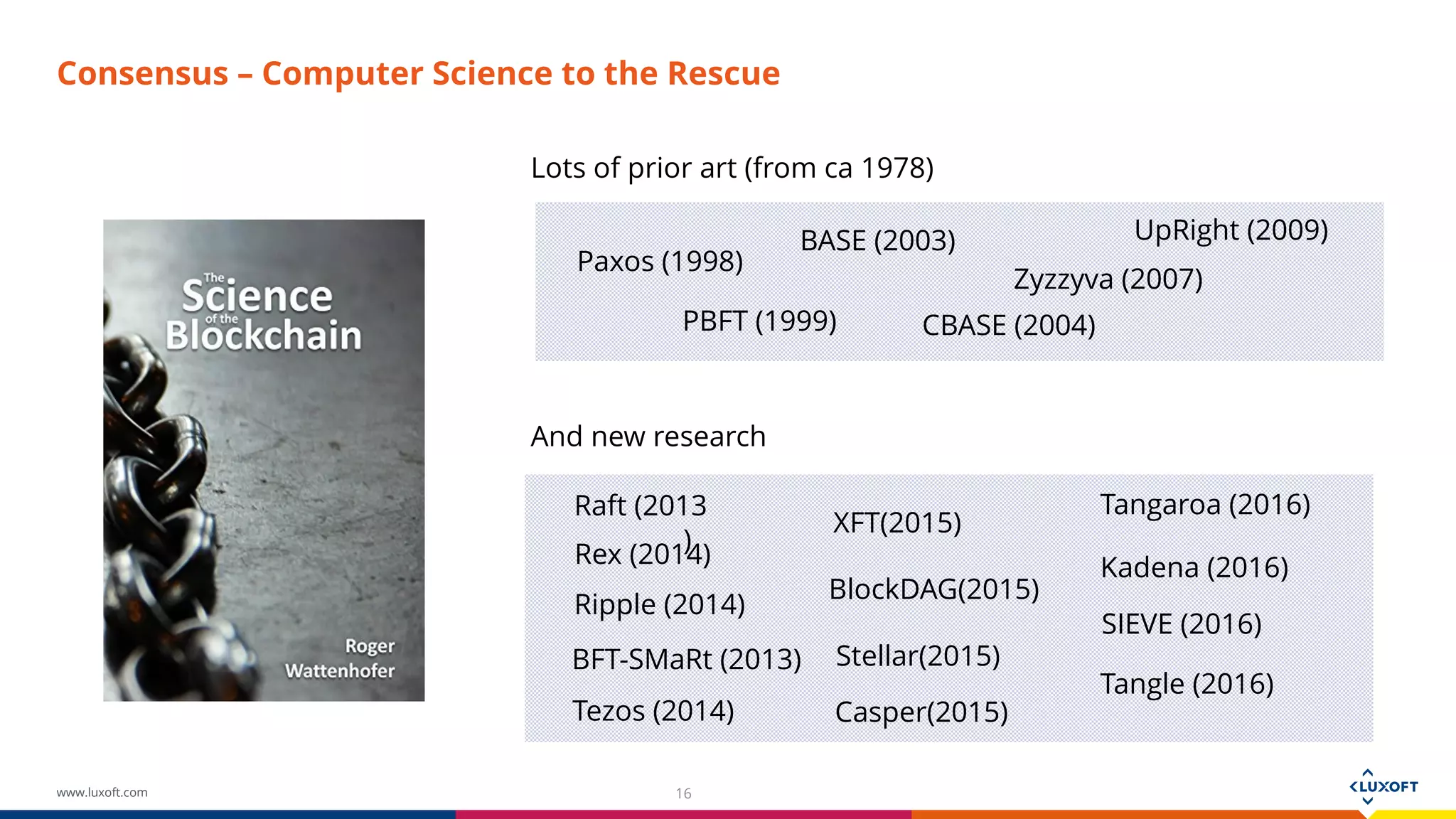 Consensus – Computer Science to the Rescue

The Science of the Blockchain

Roger Wattenhofer

Lots of prior art (from ca 1978)

Paxos (1998)
BASE (2003)
UpRight (2009)
Zyzzyva (2007)
PBFT (1999)
CBASE (2004)

And new research

Raft (2013
)
Rex (2014)
Ripple (2014)
BFT-SMaRt (2013)
Tezos (2014)
XFT(2015)
BlockDAG(2015)
Stellar(2015)
Casper(2015)
Tangaroa (2016)
Kadena (2016)
SIEVE (2016)
Tangle (2016)

www.luxoft.com

16

LUXOFT